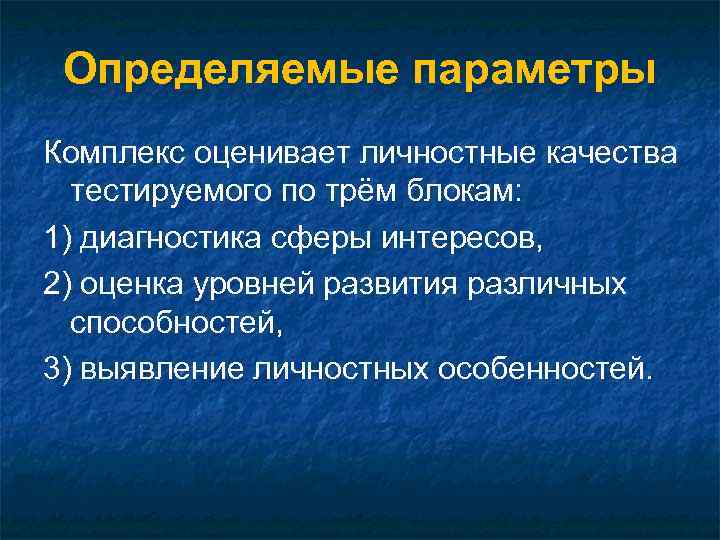 Определяемые параметры

Комплекс оценивает личностные качества тестируемого по трём блокам:

1) диагностика сферы интересов,

2) оценка уровней развития различных способностей,

3) выявление личностных особенностей.